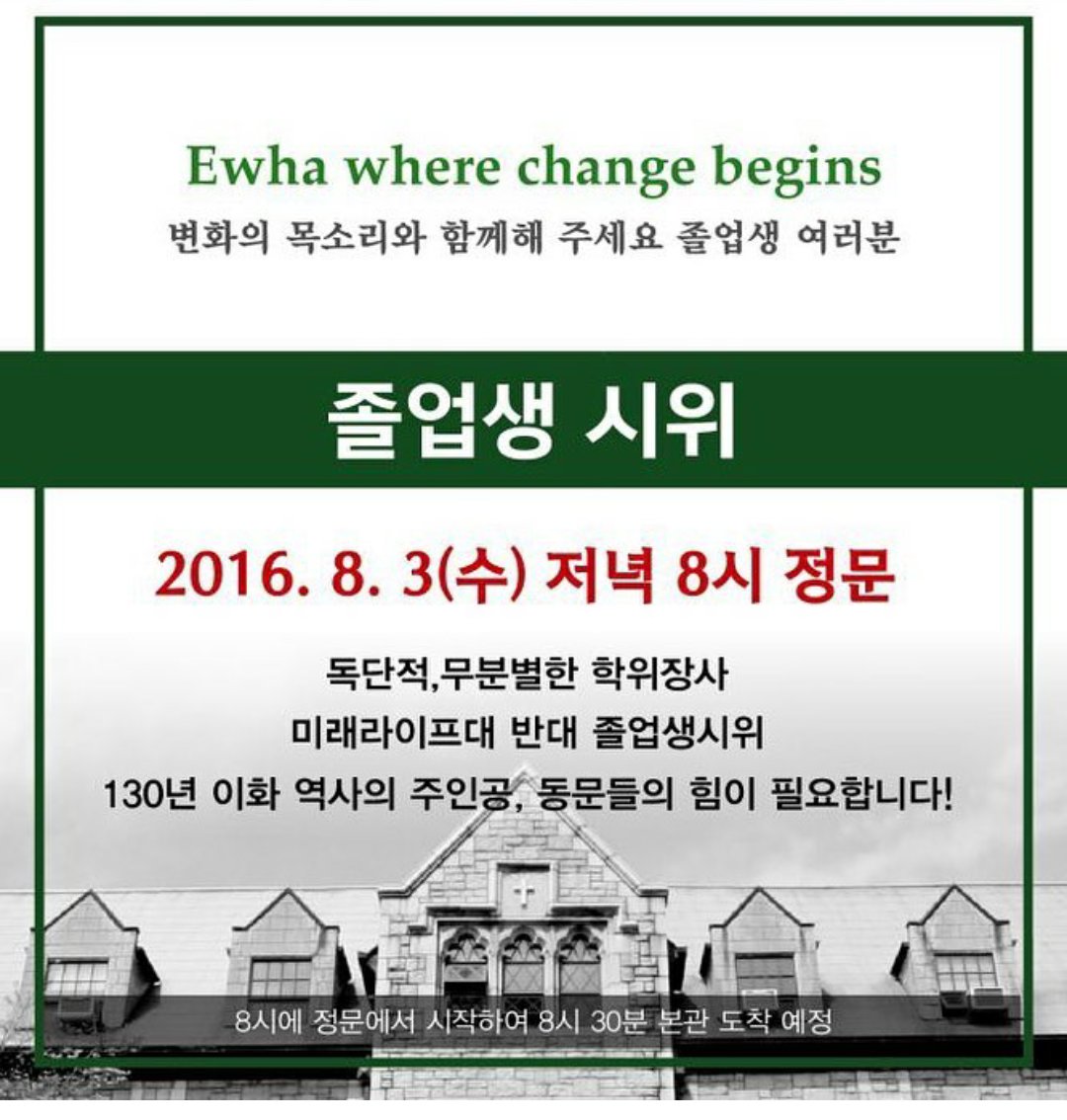 Ewha where change begins
변화의 목소리와 함께해 주세요 졸업생 여러분

졸업생 시위

2016. 8. 3(수) 저녁 8시 정문

독단적,무분별한 학위장사
미래라이프대 반대 졸업생시위
130년 이화 역사의 주인공, 동문들의 힘이 필요합니다!

8시에 정문에서 시작하여 8시 30분 본관 도착 예정